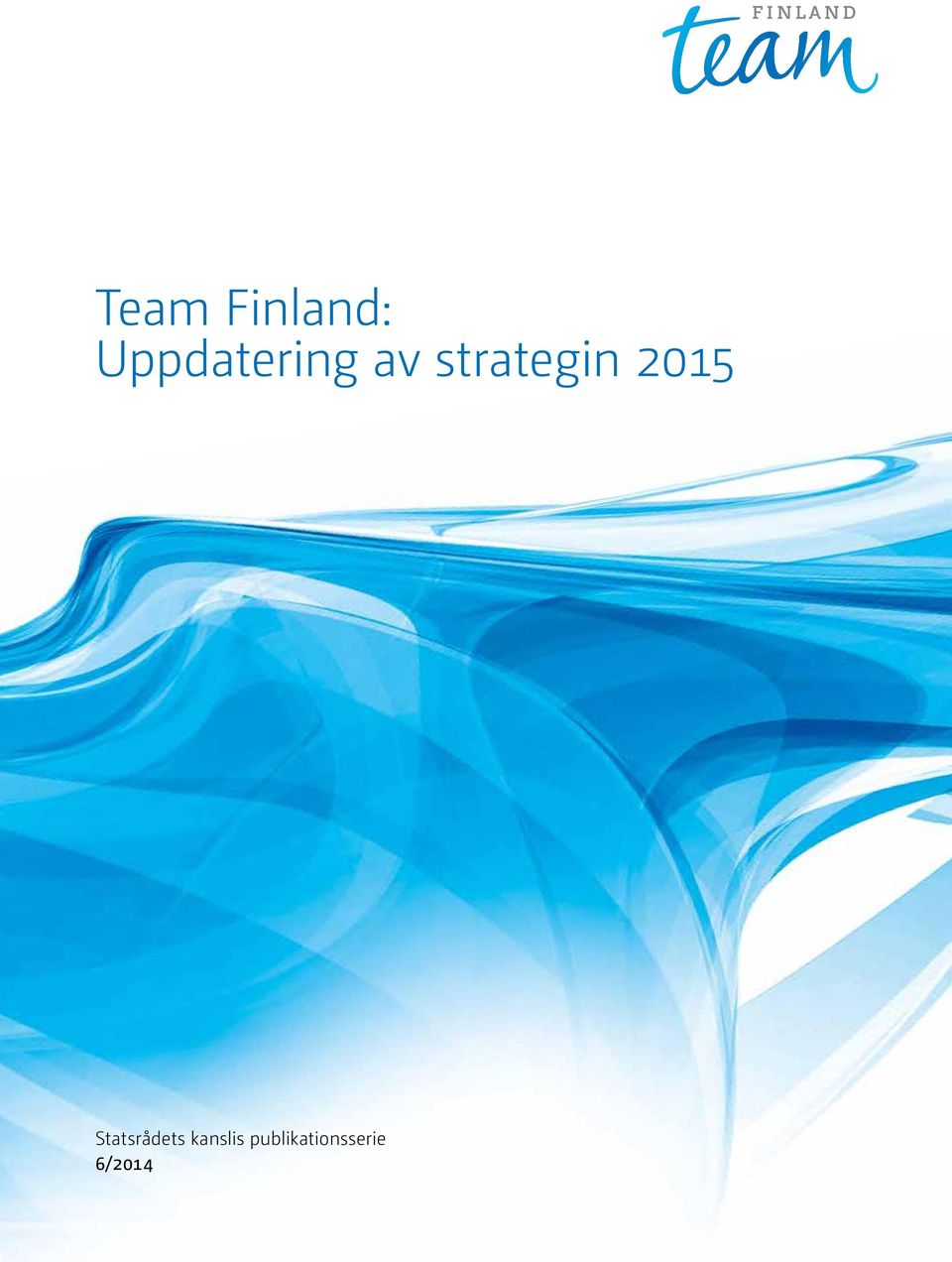 FINLAND
team

Team Finland:
Uppdatering av strategin 2015

Statsrådets kanslis publikationsserie
6/2014